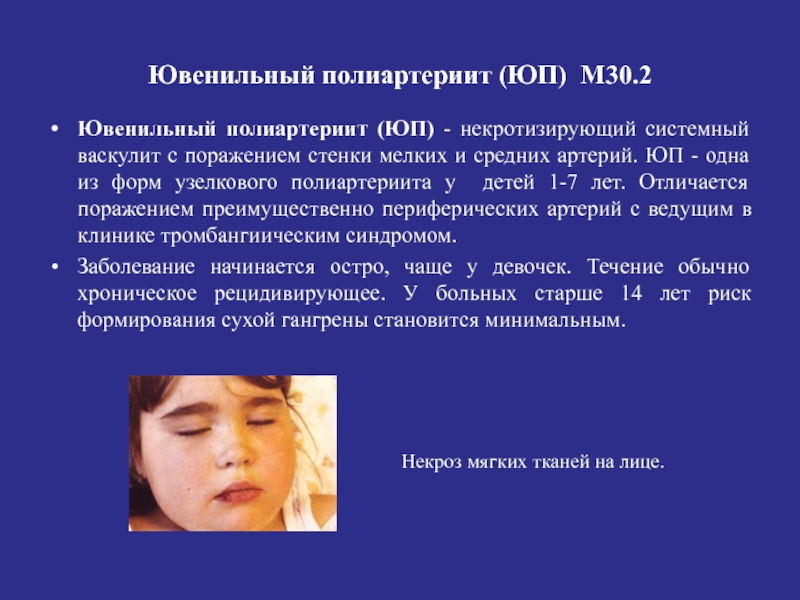 Ювенильный полиартериит (ЮП) М30.2

• Ювенильный полиартериит (ЮП) - некротизирующий системный васкулит с поражением стенки мелких и средних артерий. ЮП - одна из форм узелкового полиартериита у детей 1-7 лет. Отличается поражением преимущественно периферических артерий с ведущим в клинике тромбангиическим синдромом.

• Заболевание начинается остро, чаще у девочек. Течение обычно хроническое рецидивирующее. У больных старше 14 лет риск формирования сухой гангрены становится минимальным.

Некроз мягких тканей на лице.